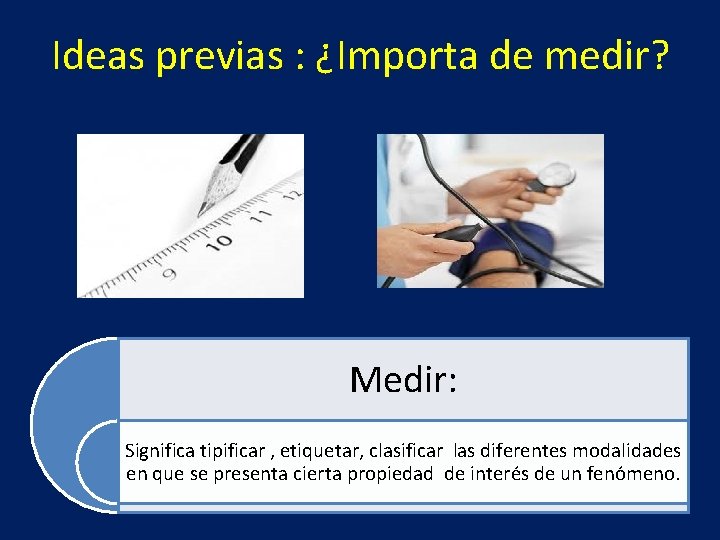 Ideas previas : ¿Importa de medir?

9
10
11
12

Medir:

Significa tipificar , etiquetar, clasificar las diferentes modalidades en que se presenta cierta propiedad de interés de un fenómeno.